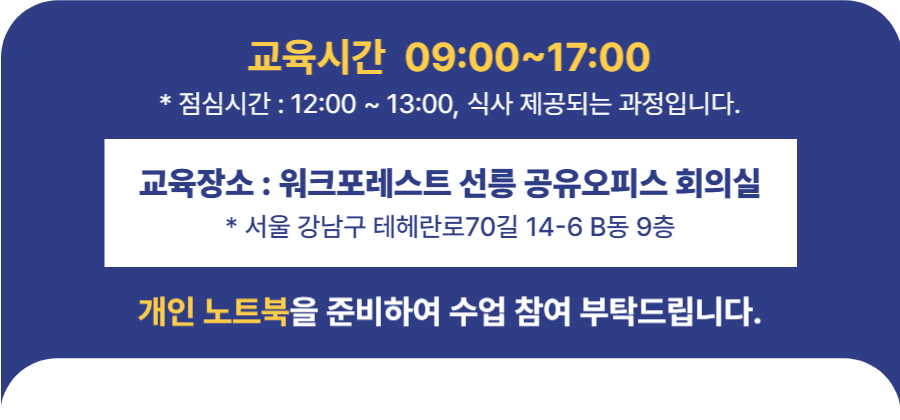 교육시간 09:00~17:00
* 점심시간 : 12:00 ~ 13:00, 식사 제공되는 과정입니다.

교육장소 : 워크포레스트 선릉 공유오피스 회의실
* 서울 강남구 테헤란로70길 14-6 B동 9층

개인 노트북을 준비하여 수업 참여 부탁드립니다.